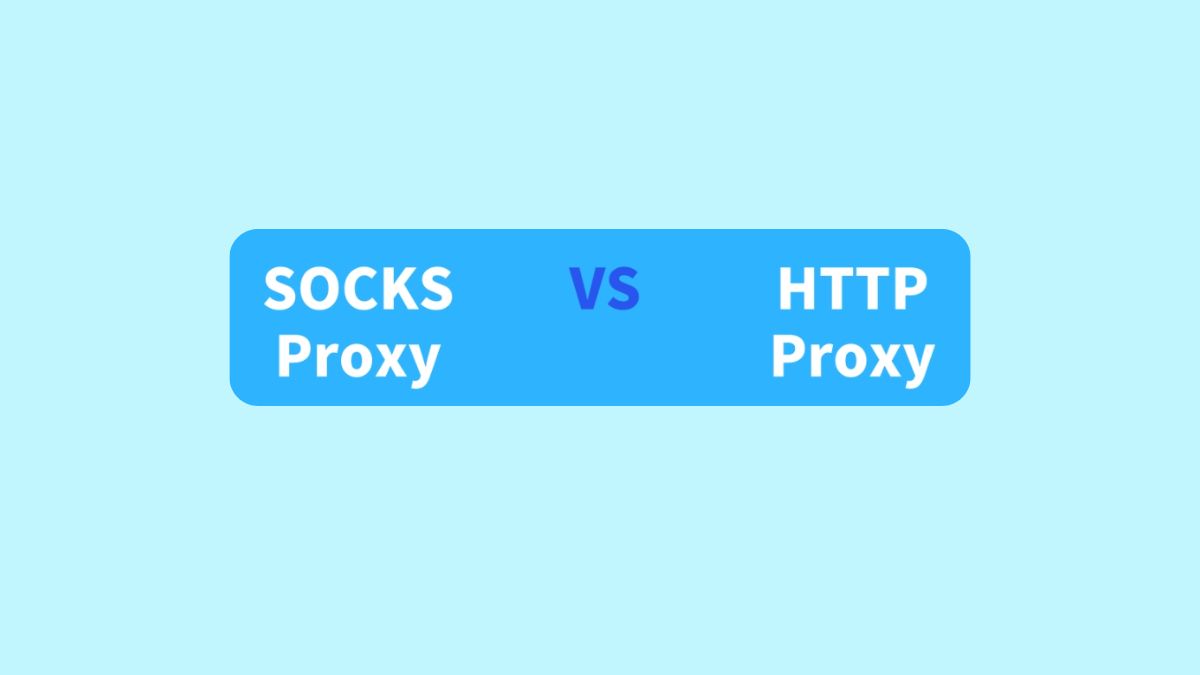 SOCKS Proxy

VS

HTTP Proxy